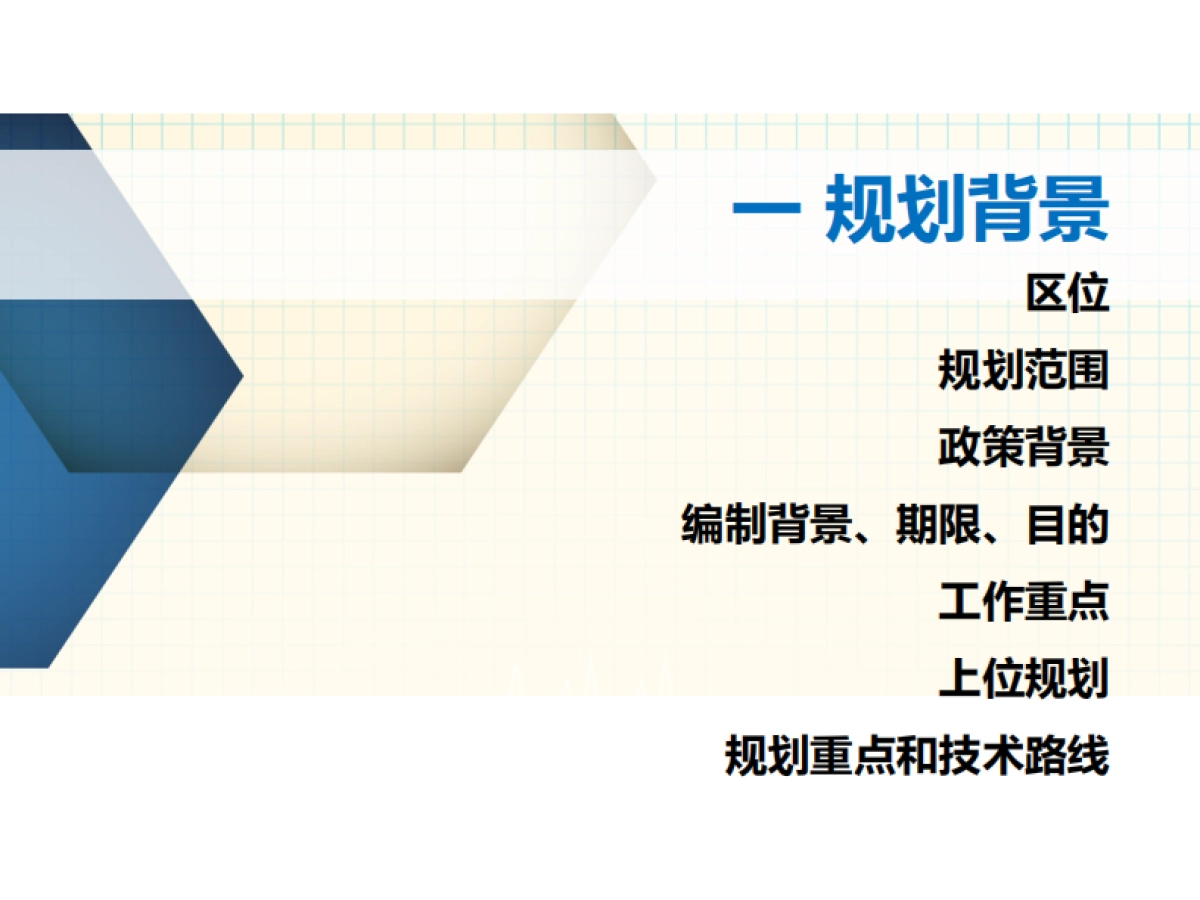 一 规划背景

区位

规划范围

政策背景

编制背景、期限、目的

工作重点

上位规划

规划重点和技术路线